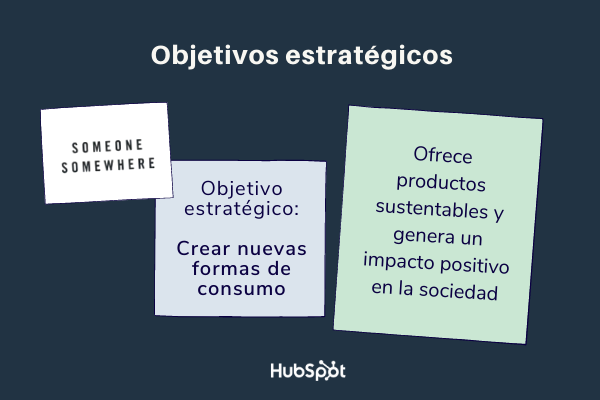 Objetivos estratégicos

SOMEONE SOMEWHERE

Objetivo estratégico:

Crear nuevas formas de consumo

Ofrece productos sustentables y genera un impacto positivo en la sociedad

HubSpot